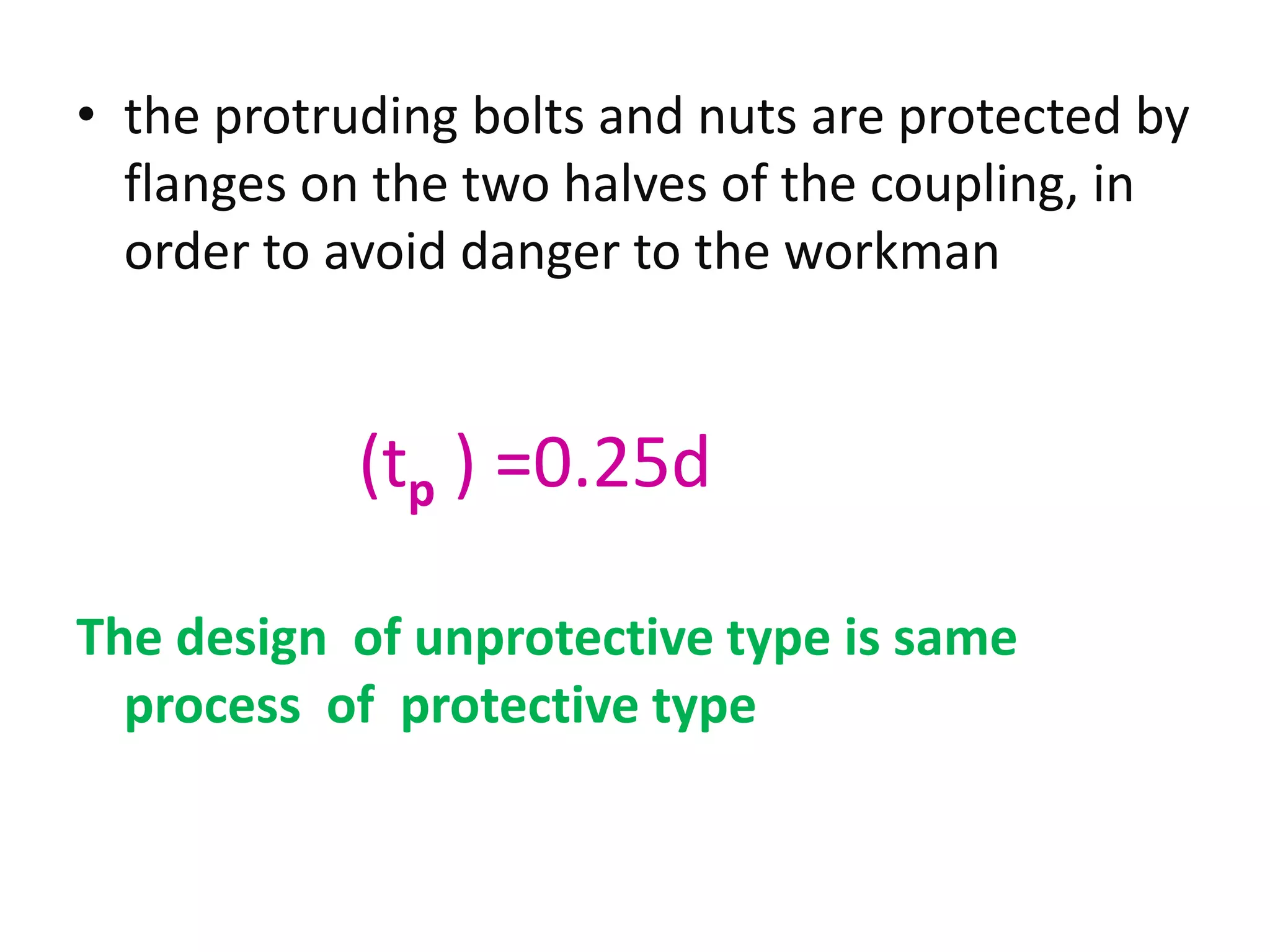 • the protruding bolts and nuts are protected by flanges on the two halves of the coupling, in order to avoid danger to the workman

$(t_p) = 0.25d$

The design of unprotective type is same process of protective type